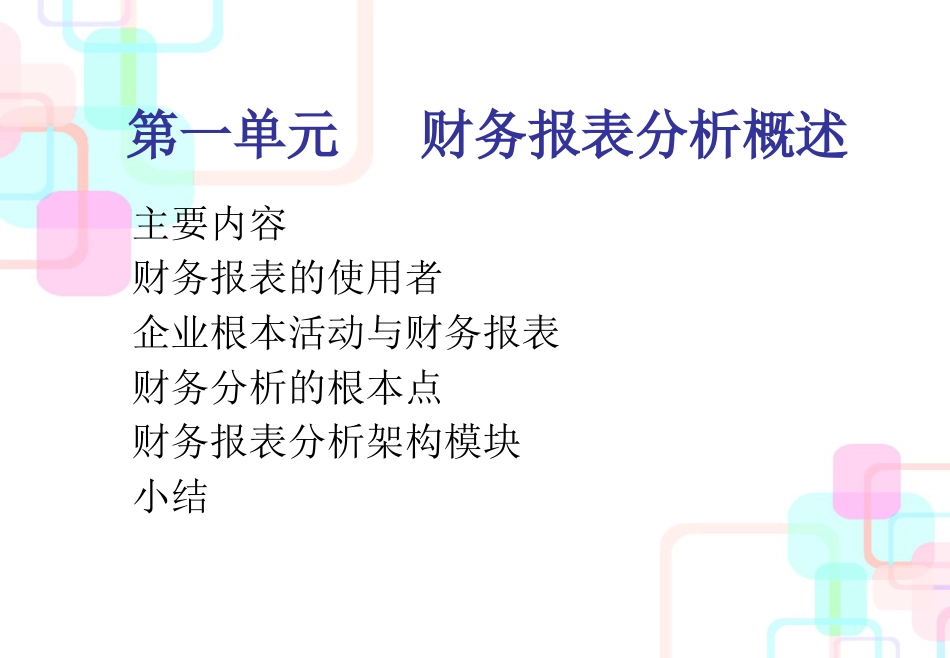 第一单元　财务报表分析概述

主要内容
财务报表的使用者
企业根本活动与财务报表
财务分析的根本点
财务报表分析架构模块
小结